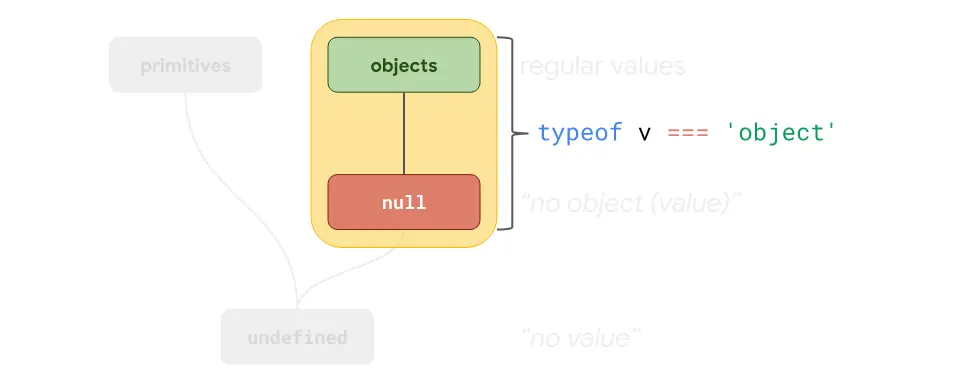 primitives

objects

regular values

typeof v === 'object'

null

“no object (value)”

undefined

“no value”